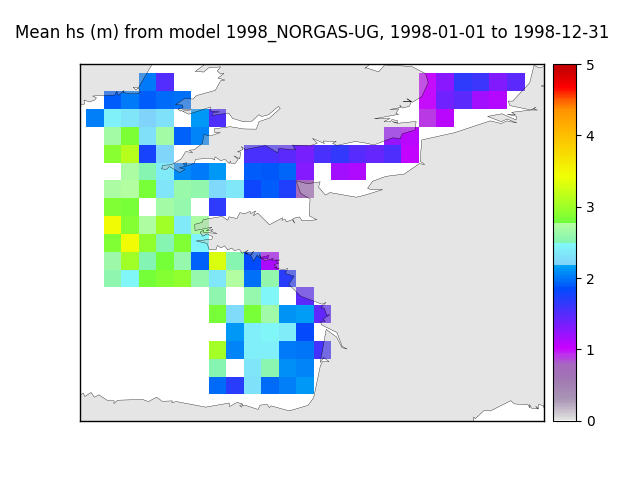 Mean hs (m) from model 1998_NORGAS-UG, 1998-01-01 to 1998-12-31

5
4
3
2
1
0